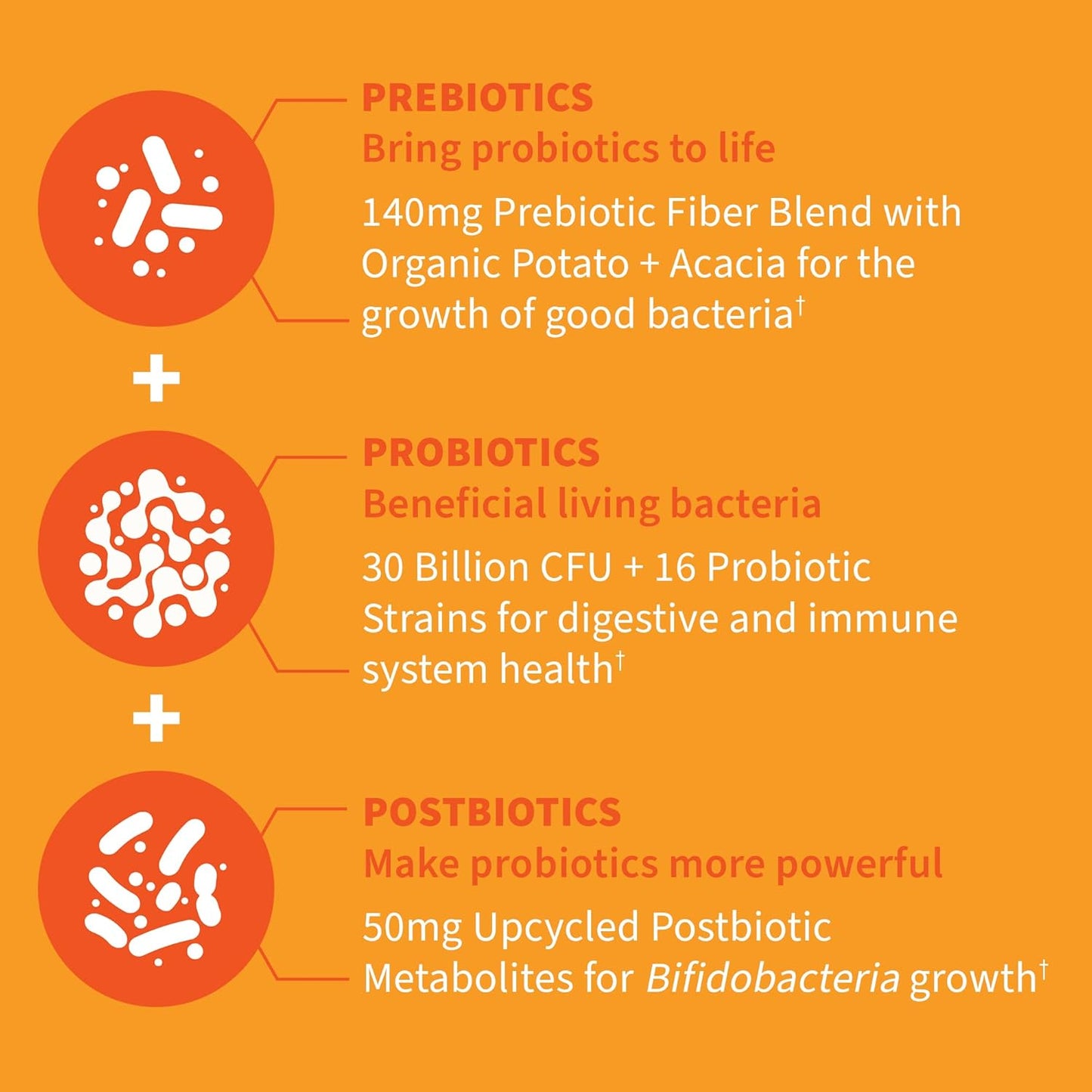 PREBIOTICS
Bring probiotics to life

140mg Prebiotic Fiber Blend with Organic Potato + Acacia for the growth of good bacteria†

+

PROBIOTICS
Beneficial living bacteria

30 Billion CFU + 16 Probiotic Strains for digestive and immune system health†

+

POSTBIOTICS
Make probiotics more powerful

50mg Upcycled Postbiotic Metabolites for Bifidobacteria growth†